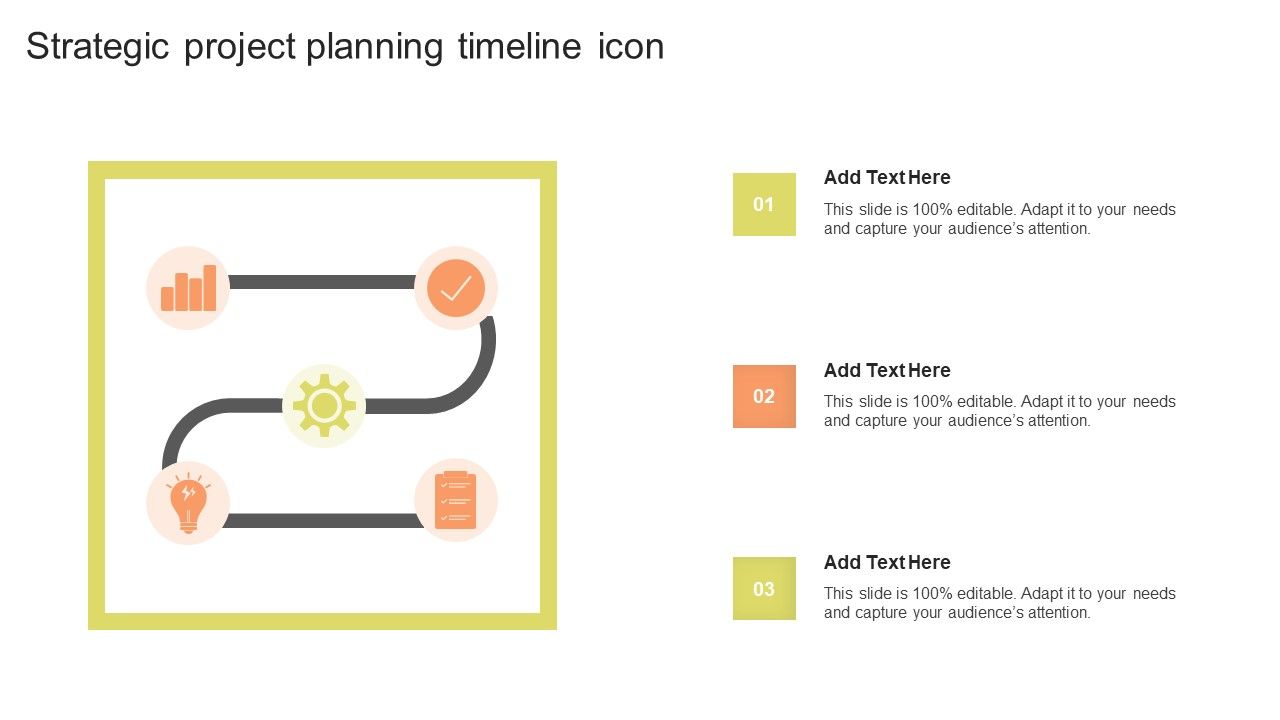 Strategic project planning timeline icon

01

Add Text Here

This slide is 100% editable. Adapt it to your needs and capture your audience's attention.

02

Add Text Here

This slide is 100% editable. Adapt it to your needs and capture your audience's attention.

03

Add Text Here

This slide is 100% editable. Adapt it to your needs and capture your audience's attention.